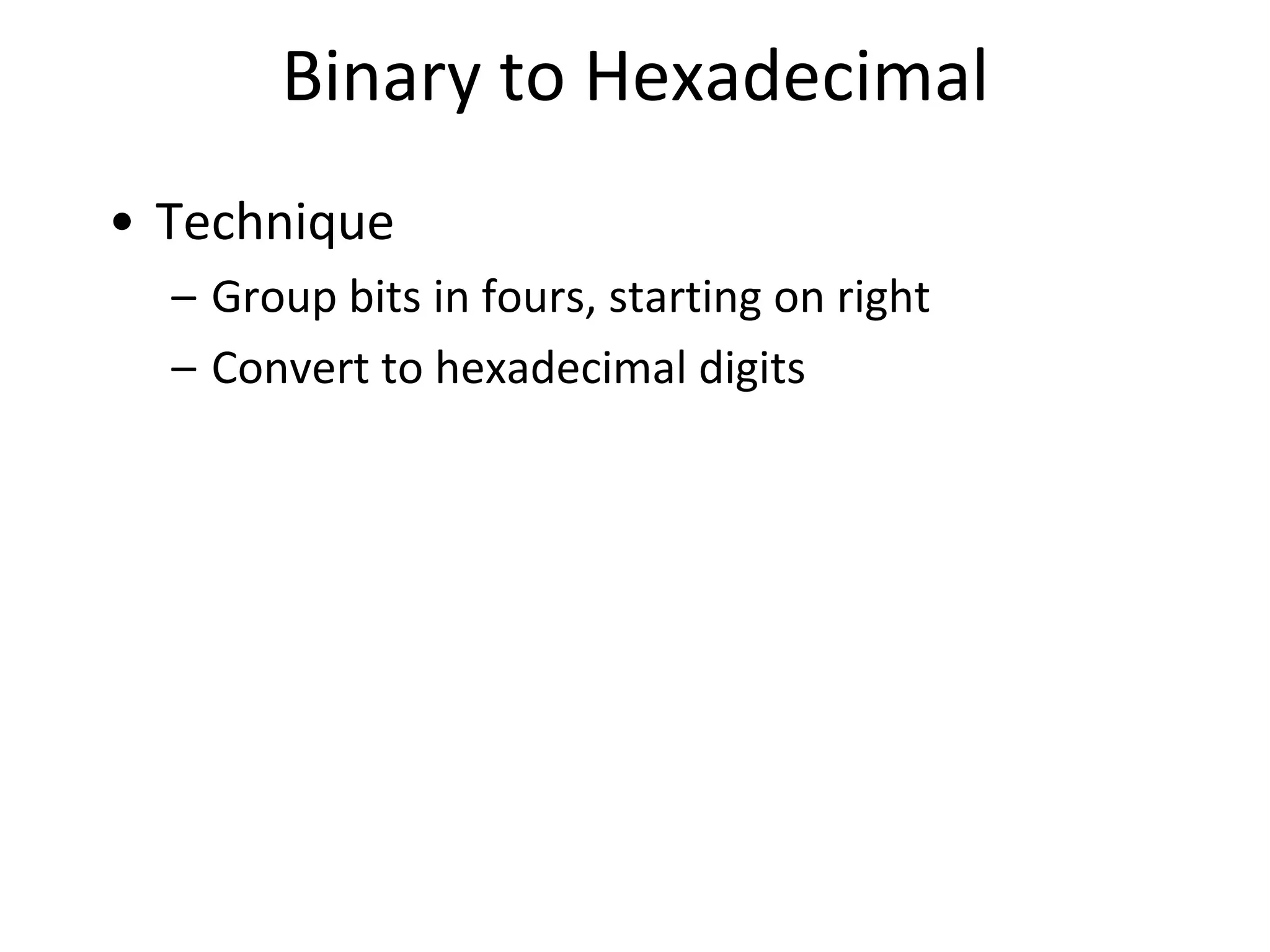 Binary to Hexadecimal

• Technique

– Group bits in fours, starting on right

– Convert to hexadecimal digits